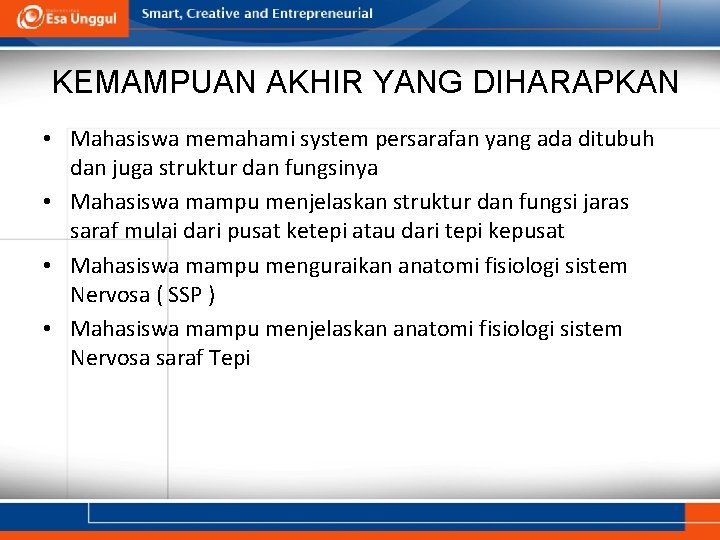 Esa Unggul

Smart, Creative and Entrepreneurial

KEMAMPUAN AKHIR YANG DIHARAPKAN

• Mahasiswa memahami system persarafan yang ada ditubuh dan juga struktur dan fungsinya
• Mahasiswa mampu menjelaskan struktur dan fungsi jaras saraf mulai dari pusat ketepi atau dari tepi kepusat
• Mahasiswa mampu menguraikan anatomi fisiologi sistem Nervosa ( SSP )
• Mahasiswa mampu menjelaskan anatomi fisiologi sistem Nervosa saraf Tepi